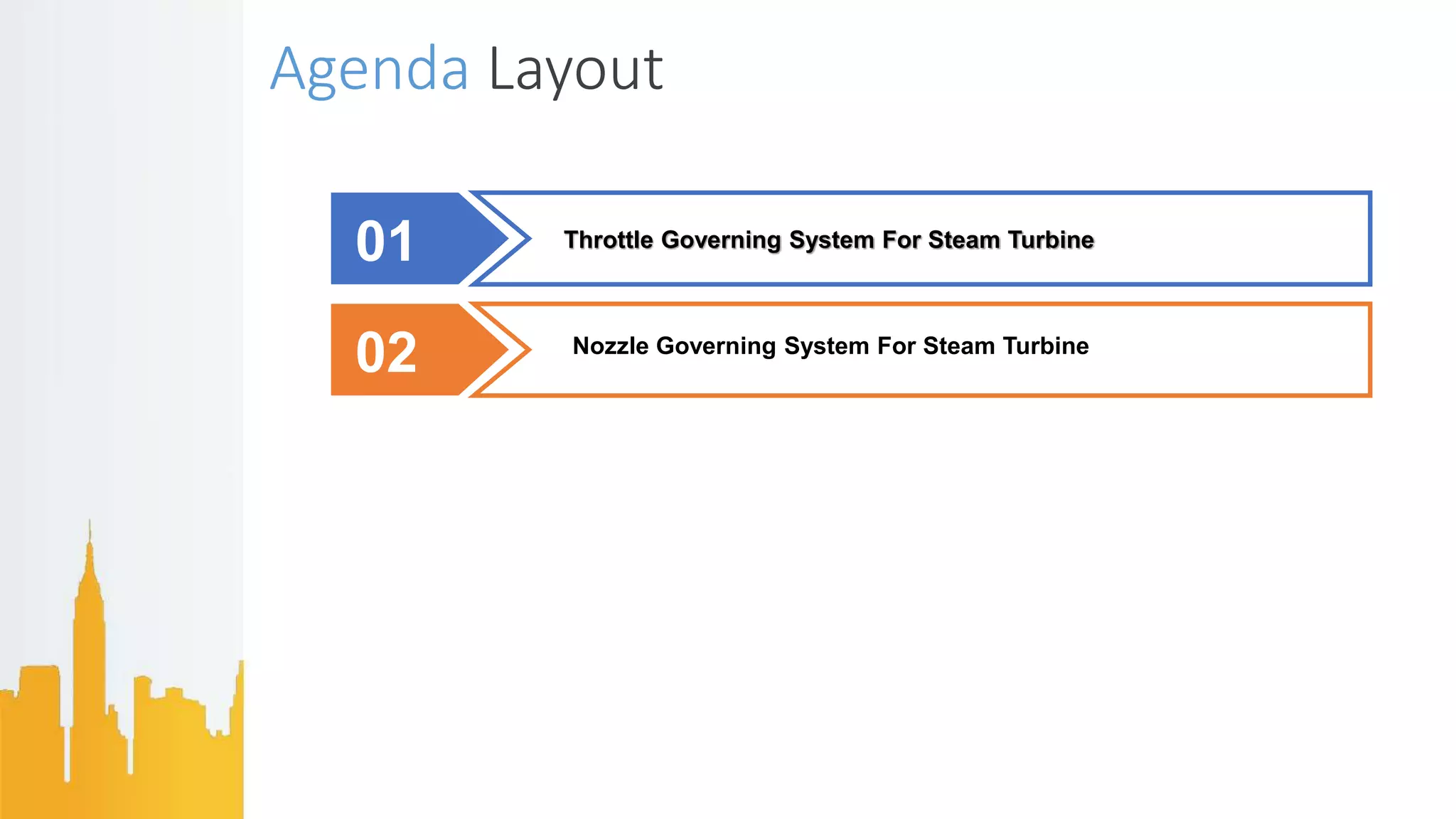 Agenda Layout

01

Throttle Governing System For Steam Turbine

02

Nozzle Governing System For Steam Turbine